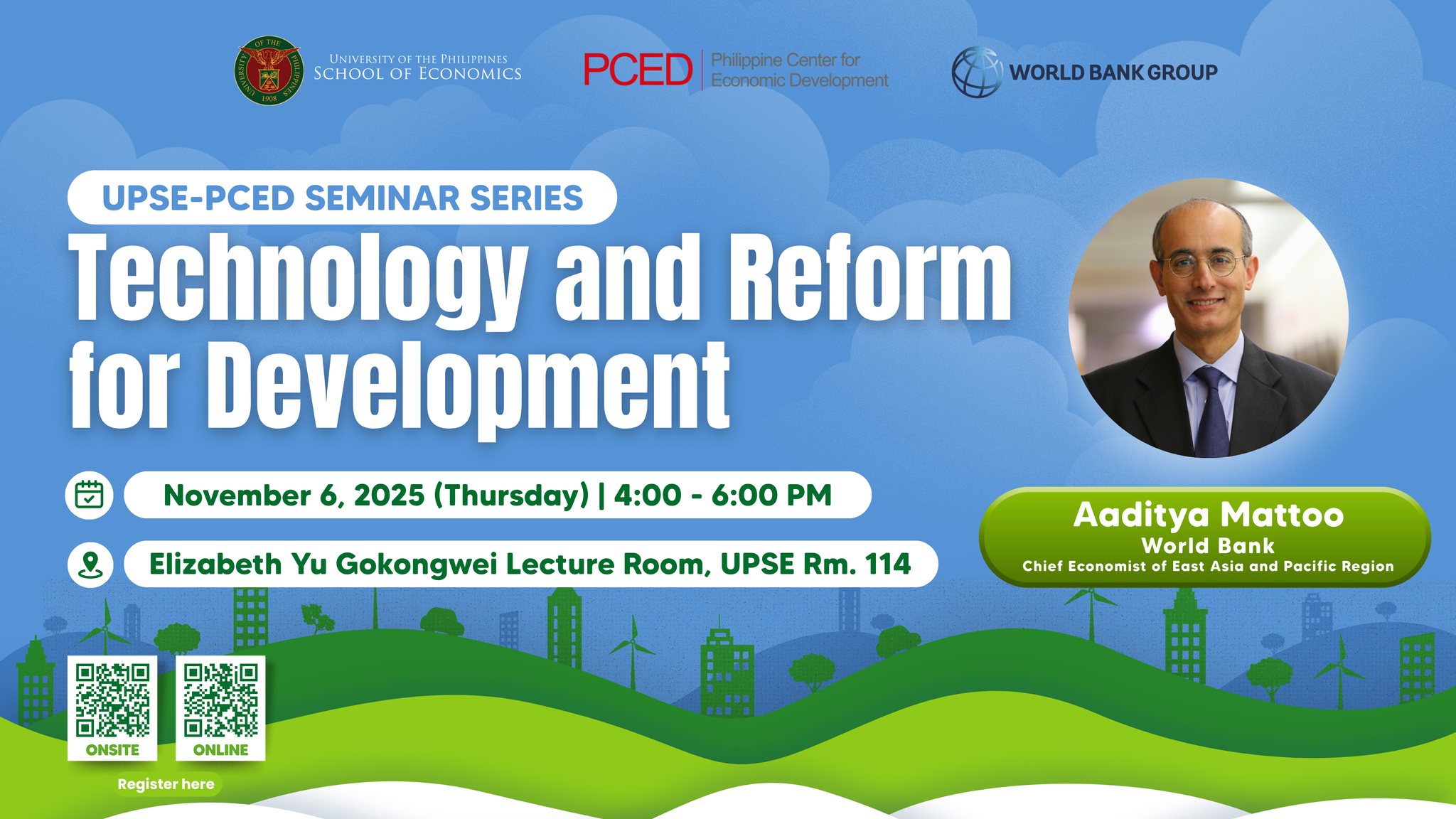 UNIVERSITY OF THE PHILIPPINES 1908

UNIVERSITY OF THE PHILIPPINES
SCHOOL OF ECONOMICS

PCED Philippine Center for Economic Development

WORLD BANK GROUP

UPSE-PCED SEMINAR SERIES

Technology and Reform for Development

November 6, 2025 (Thursday) | 4:00 - 6:00 PM

Elizabeth Yu Gokongwei Lecture Room, UPSE Rm. 114

Aaditya Mattoo
World Bank
Chief Economist of East Asia and Pacific Region

ONSITE

ONLINE

Register here